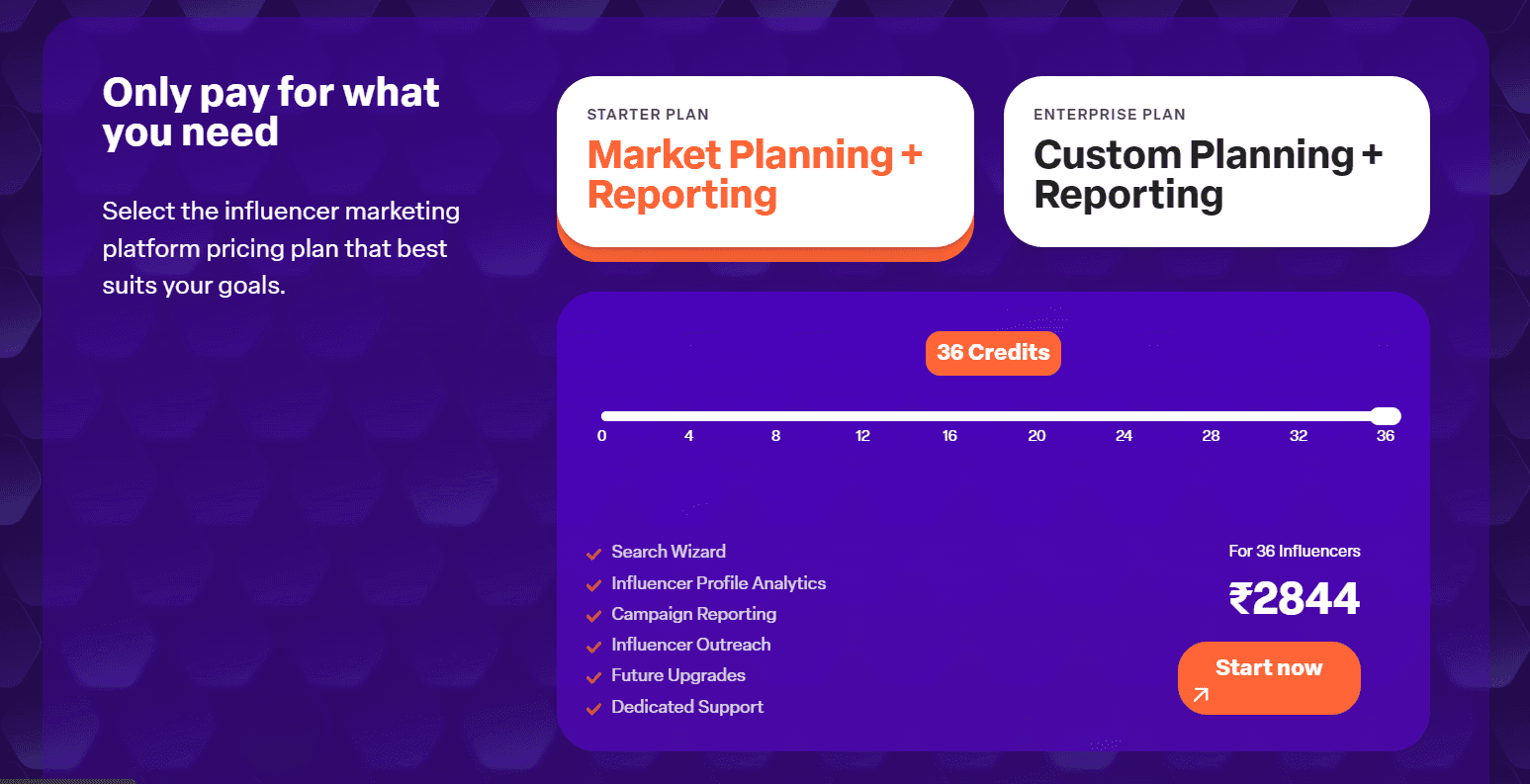 Only pay for what you need

Select the influencer marketing platform pricing plan that best suits your goals.

STARTER PLAN
Market Planning + Reporting

ENTERPRISE PLAN
Custom Planning + Reporting

36 Credits

0 4 8 12 16 20 24 28 32 36

Search Wizard
Influencer Profile Analytics
Campaign Reporting
Influencer Outreach
Future Upgrades
Dedicated Support

For 36 Influencers
₹2844
Start now